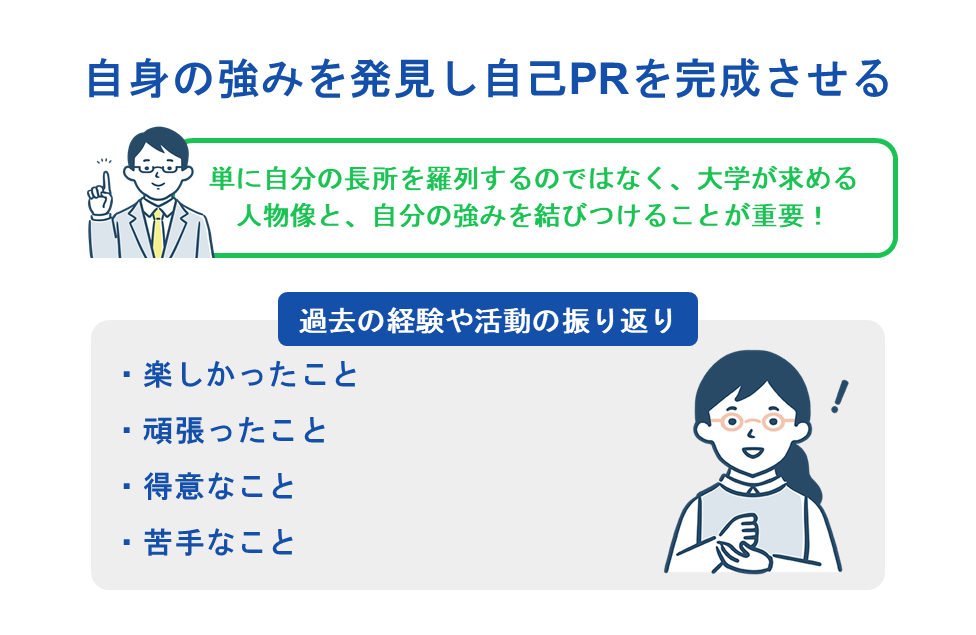 自身の強みを発見し自己PRを完成させる

単に自分の長所を羅列するのではなく、大学が求める人物像と、自分の強みを結びつけることが重要！

過去の経験や活動の振り返り

・楽しかったこと

・頑張ったこと

・得意なこと

・苦手なこと